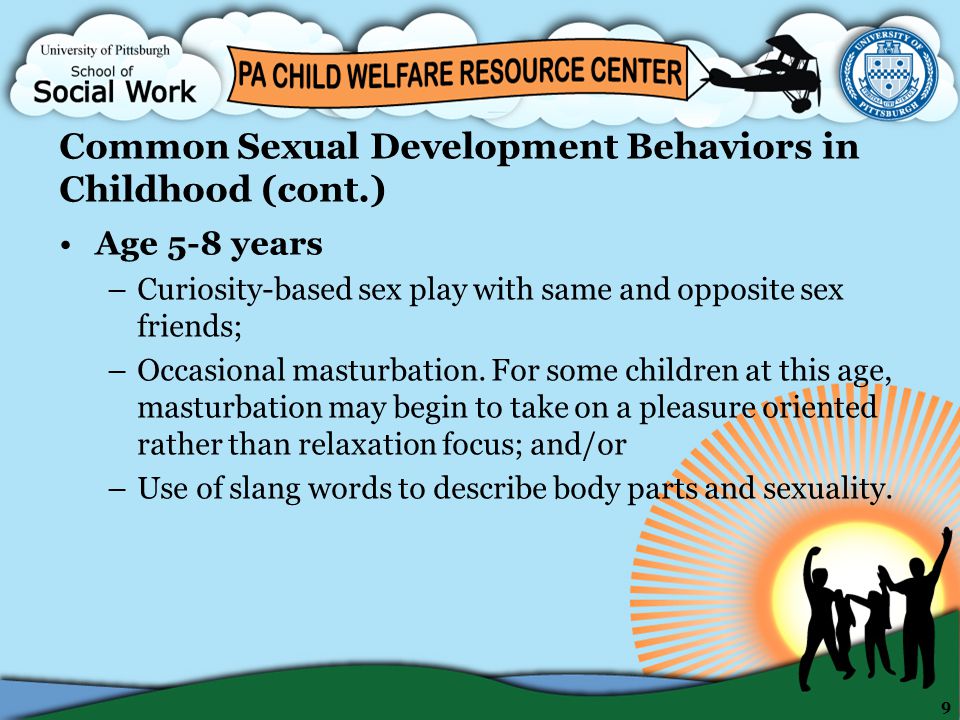 University of Pittsburgh
School of
Social Work

PA CHILD WELFARE RESOURCE CENTER

UNIVERSITY OF PITTSBURGH

Common Sexual Development Behaviors in Childhood (cont.)

• Age 5-8 years
– Curiosity-based sex play with same and opposite sex friends;
– Occasional masturbation. For some children at this age, masturbation may begin to take on a pleasure oriented rather than relaxation focus; and/or
– Use of slang words to describe body parts and sexuality.

9